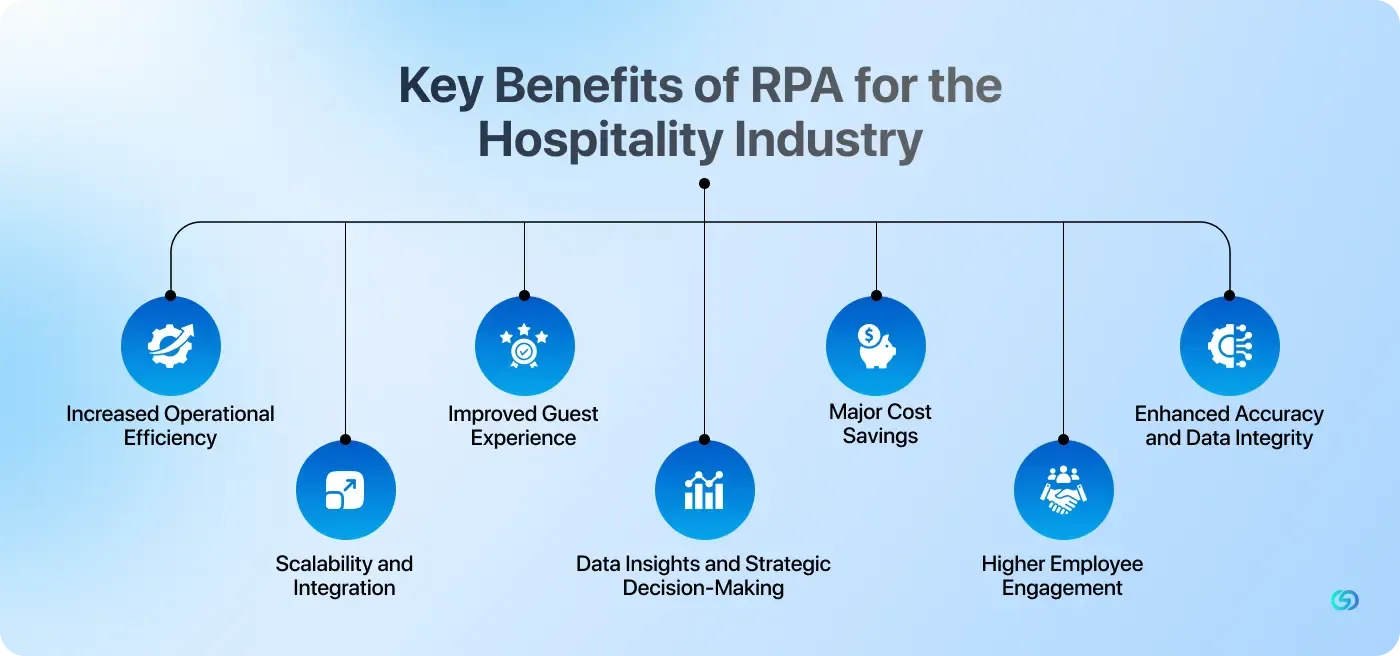 Key Benefits of RPA for the Hospitality Industry

Increased Operational Efficiency

Scalability and Integration

Improved Guest Experience

Data Insights and Strategic Decision-Making

Major Cost Savings

Higher Employee Engagement

Enhanced Accuracy and Data Integrity